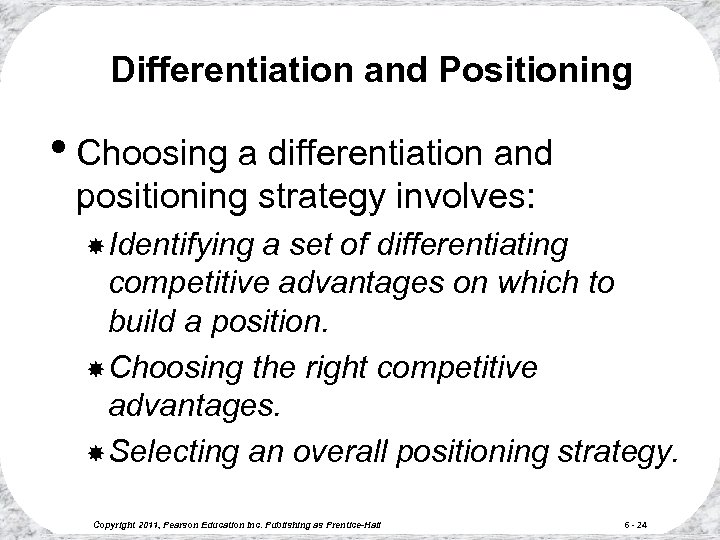 Differentiation and Positioning

• Choosing a differentiation and positioning strategy involves:

Identifying a set of differentiating competitive advantages on which to build a position.

Choosing the right competitive advantages.

Selecting an overall positioning strategy.

Copyright 2011, Pearson Education Inc. Publishing as Prentice-Hall

6 - 24